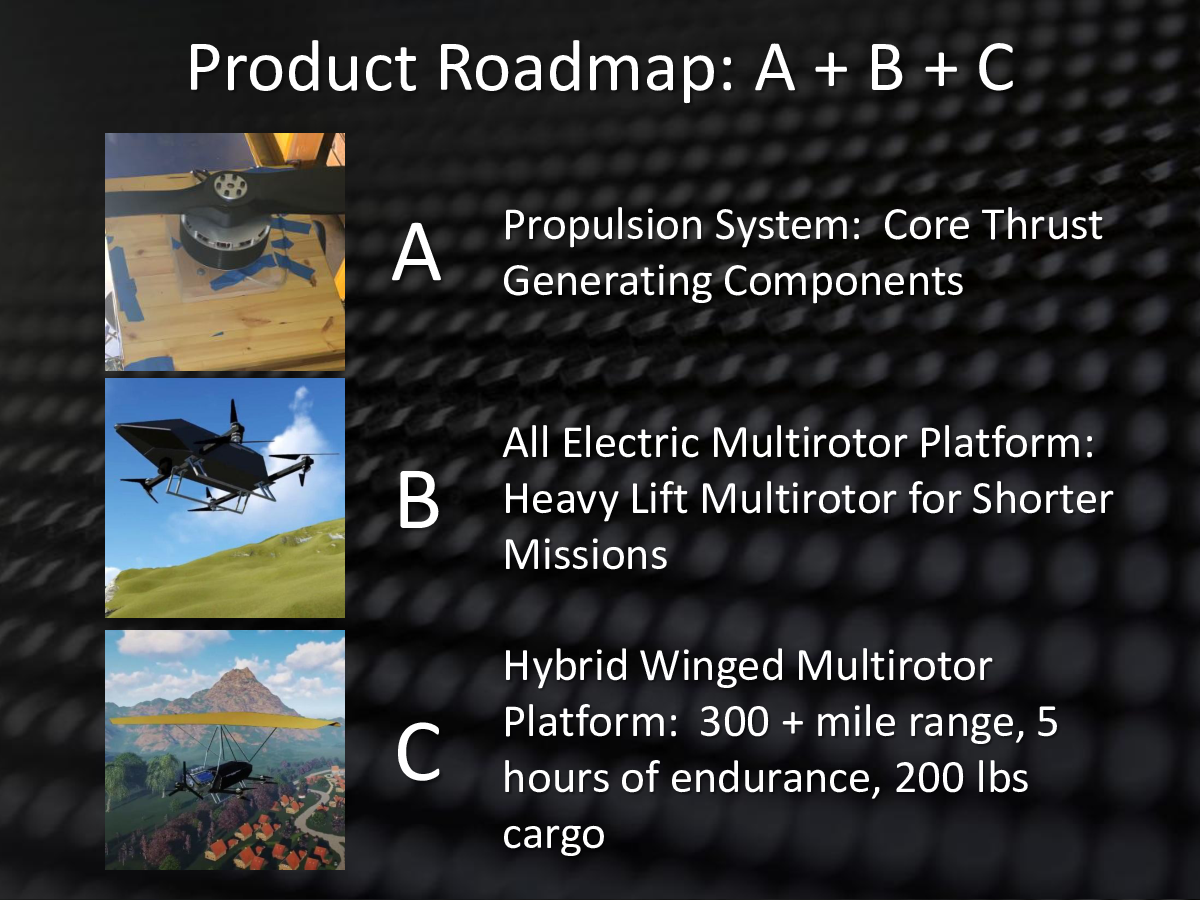 Product Roadmap: A + B + C

A

Propulsion System: Core Thrust Generating Components

B

All Electric Multirotor Platform: Heavy Lift Multirotor for Shorter Missions

C

Hybrid Winged Multirotor Platform: 300 + mile range, 5 hours of endurance, 200 lbs cargo